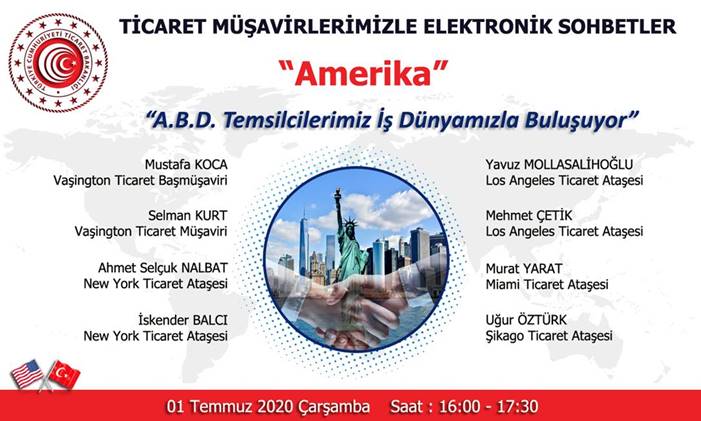 TÜRKİYE CUMHURİYETİ TİCARET BAKANLIĞI

TİCARET MÜŞAVİRLERİMİZLE ELEKTRONİK SOHBETLER

"Amerika"

"A.B.D. Temsilcilerimiz İş Dünyamızla Buluşuyor"

Mustafa KOCA
Vaşington Ticaret Başmüşaviri

Selman KURT
Vaşington Ticaret Müşaviri

Ahmet Selçuk NALBAT
New York Ticaret Ataşesi

İskender BALCI
New York Ticaret Ataşesi

Yavuz MOLLASALİHOĞLU
Los Angeles Ticaret Ataşesi

Mehmet ÇETİK
Los Angeles Ticaret Ataşesi

Murat YARAT
Miami Ticaret Ataşesi

Uğur ÖZTÜRK
Şikago Ticaret Ataşesi

01 Temmuz 2020 Çarşamba Saat : 16:00 - 17:30